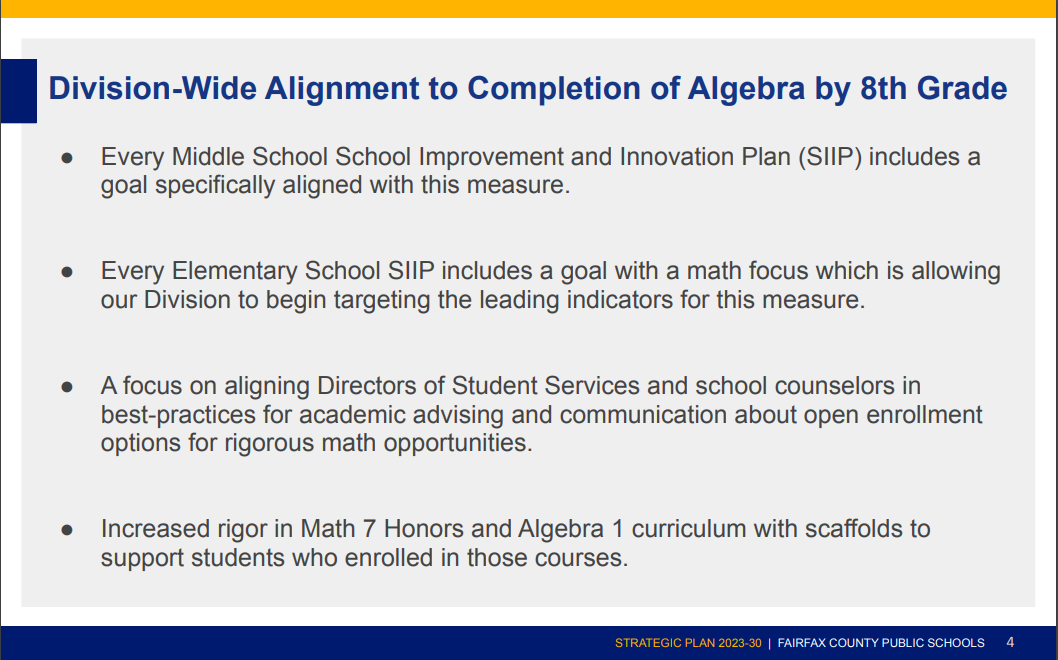 Division-Wide Alignment to Completion of Algebra by 8th Grade

● Every Middle School School Improvement and Innovation Plan (SIIP) includes a goal specifically aligned with this measure.

● Every Elementary School SIIP includes a goal with a math focus which is allowing our Division to begin targeting the leading indicators for this measure.

● A focus on aligning Directors of Student Services and school counselors in best-practices for academic advising and communication about open enrollment options for rigorous math opportunities.

● Increased rigor in Math 7 Honors and Algebra 1 curriculum with scaffolds to support students who enrolled in those courses.

STRATEGIC PLAN 2023-30 | FAIRFAX COUNTY PUBLIC SCHOOLS 4